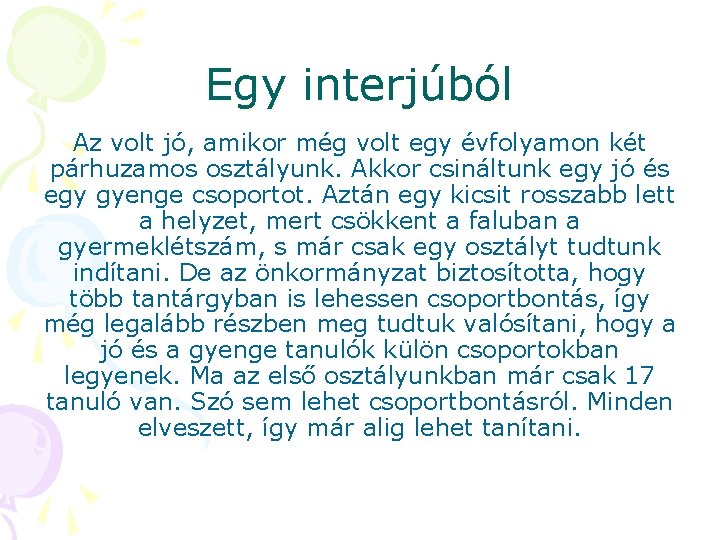 Egy interjúból

Az volt jó, amikor még volt egy évfolyamon két párhuzamos osztályunk. Akkor csináltunk egy jó és egy gyenge csoportot. Aztán egy kicsit rosszabb lett a helyzet, mert csökkent a faluban a gyermeklétszám, s már csak egy osztályt tudtunk indítani. De az önkormányzat biztosította, hogy több tantárgyban is lehessen csoportbontás, így még legalább részben meg tudtuk valósítani, hogy a jó és a gyenge tanulók külön csoportokban legyenek. Ma az első osztályunkban már csak 17 tanuló van. Szó sem lehet csoportbontásról. Minden elveszett, így már alig lehet tanítani.